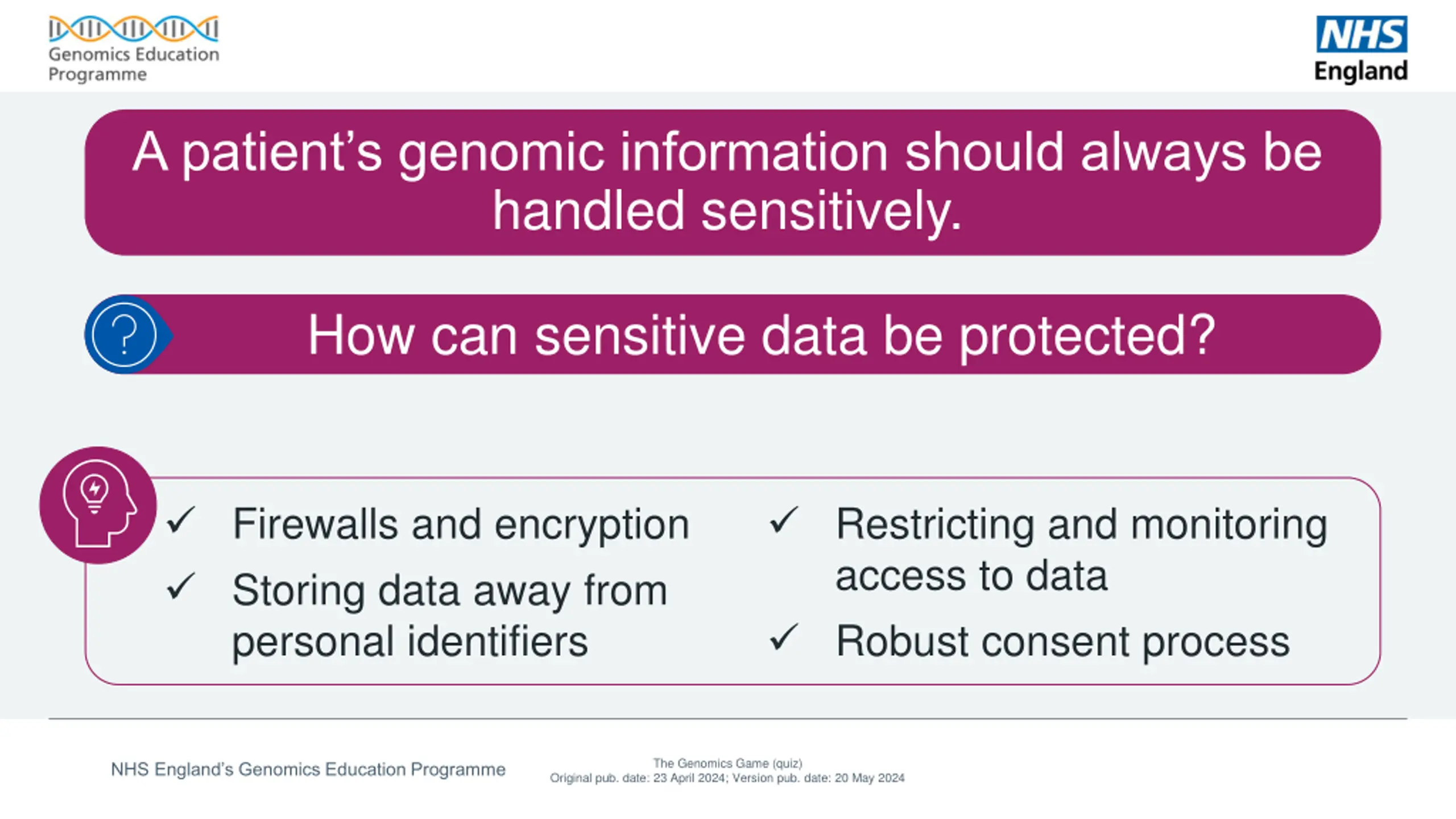 Genomics Education Programme

NHS England

A patient's genomic information should always be handled sensitively.

?

How can sensitive data be protected?

✓ Firewalls and encryption

✓ Storing data away from personal identifiers

✓ Restricting and monitoring access to data

✓ Robust consent process

NHS England's Genomics Education Programme

The Genomics Game (quiz)
Original pub. date: 23 April 2024; Version pub. date: 20 May 2024